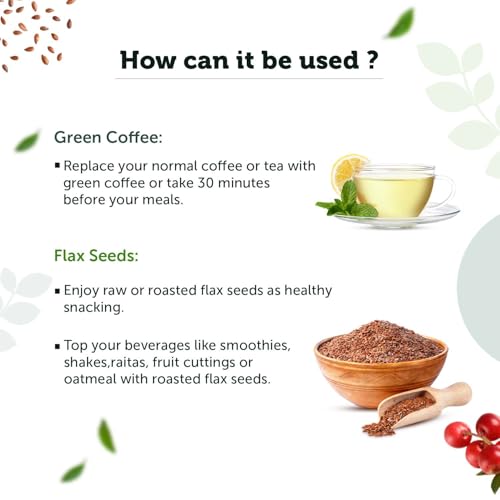 How can it be used ?

Green Coffee:

▪ Replace your normal coffee or tea with green coffee or take 30 minutes before your meals.

Flax Seeds:

▪ Enjoy raw or roasted flax seeds as healthy snacking.

▪ Top your beverages like smoothies, shakes,raitas, fruit cuttings or oatmeal with roasted flax seeds.